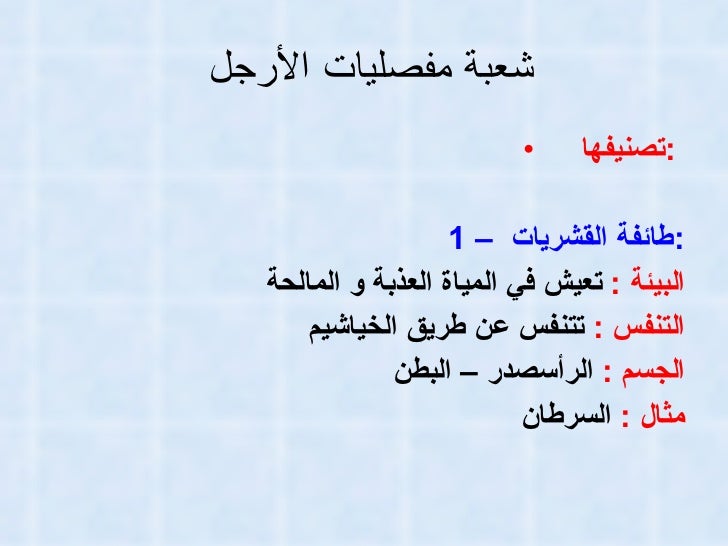 شعبة مفصليات الأرجل

• تصنيفها:

1 – طائفة القشريات:
البيئة : تعيش في المياة العذبة و المالحة
التنفس : تتنفس عن طريق الخياشيم
الجسم : الرأسصدر – البطن
مثال : السرطان